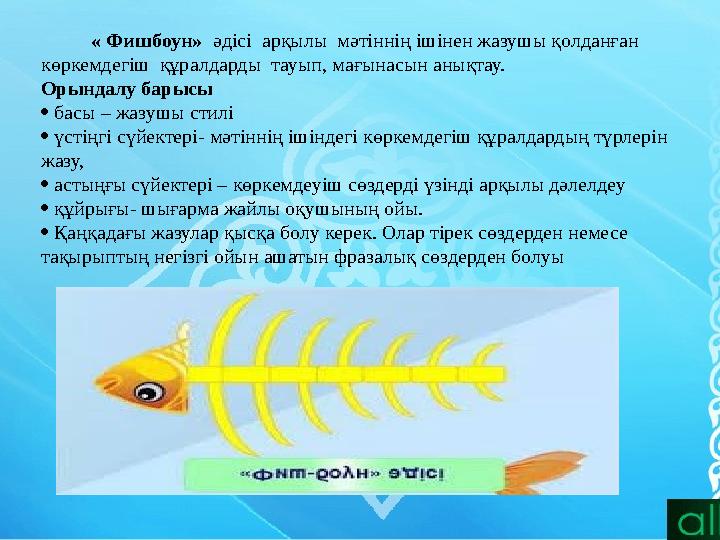 « Фишбоун» әдісі арқылы мәтіннің ішінен жазушы қолданған көркемдегіш құралдарды тауып, мағынасын анықтау.

Орындалу барысы

• басы – жазушы стилі

• үстіңгі сүйектері- мәтіннің ішіндегі көркемдегіш құралдардың түрлерін жазу,

• астыңғы сүйектері – көркемдеуіш сөздерді үзінді арқылы дәлелдеу

• құйрығы- шығарма жайлы оқушының ойы.

• Қаңқадағы жазулар қысқа болу керек. Олар тірек сөздерден немесе тақырыптың негізгі ойын ашатын фразалық сөздерден болуы

«Фиш-боун» әдісі

al